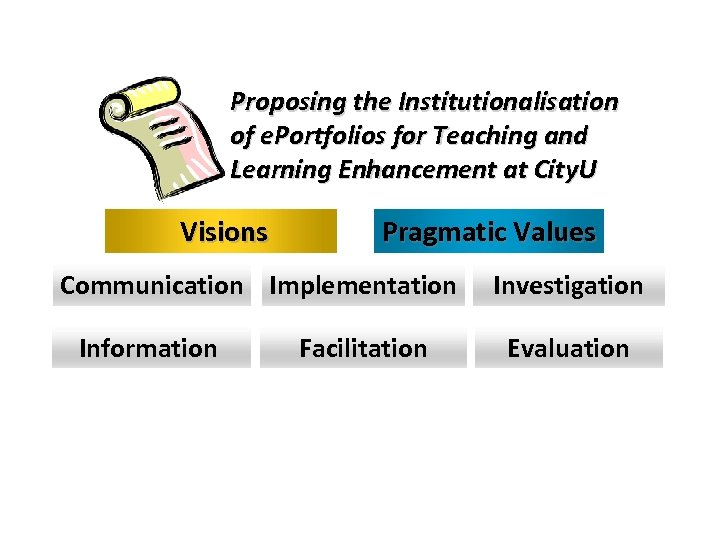 Proposing the Institutionalisation of ePortfolios for Teaching and Learning Enhancement at CityU

Visions

Pragmatic Values

Communication

Implementation

Investigation

Information

Facilitation

Evaluation